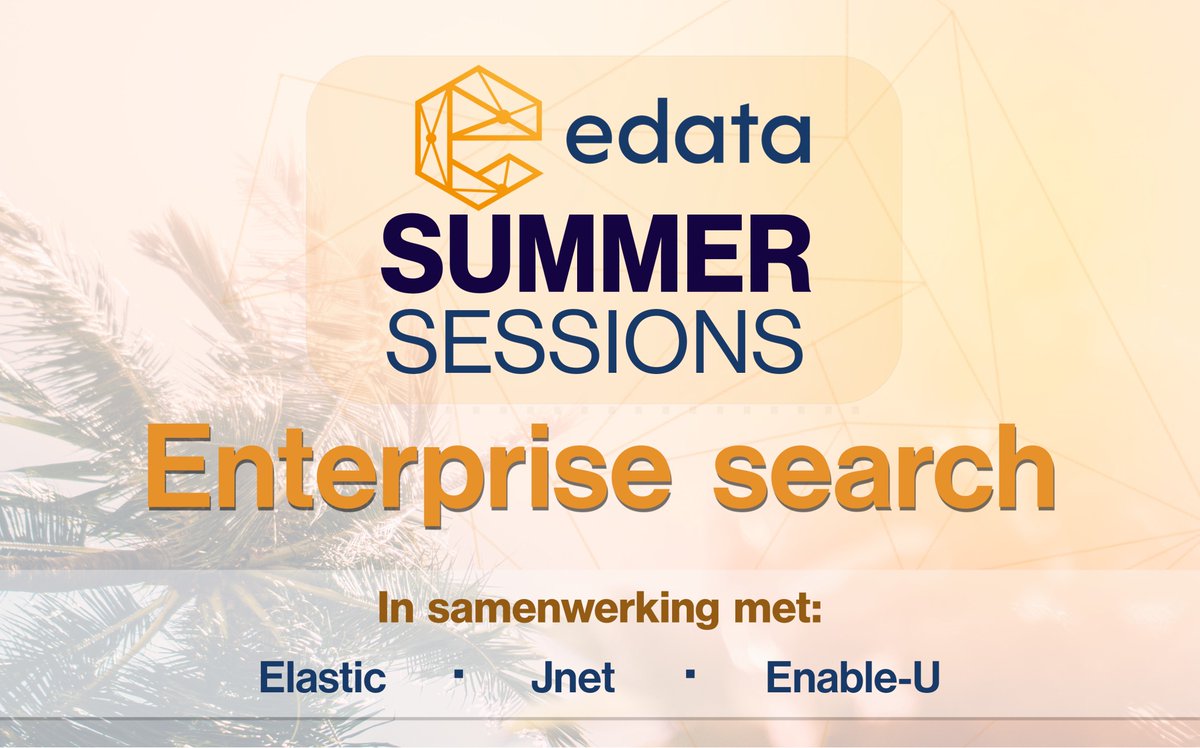 edata
SUMMER
SESSIONS

Enterprise search

In samenwerking met:

Elastic · Jnet · Enable-U